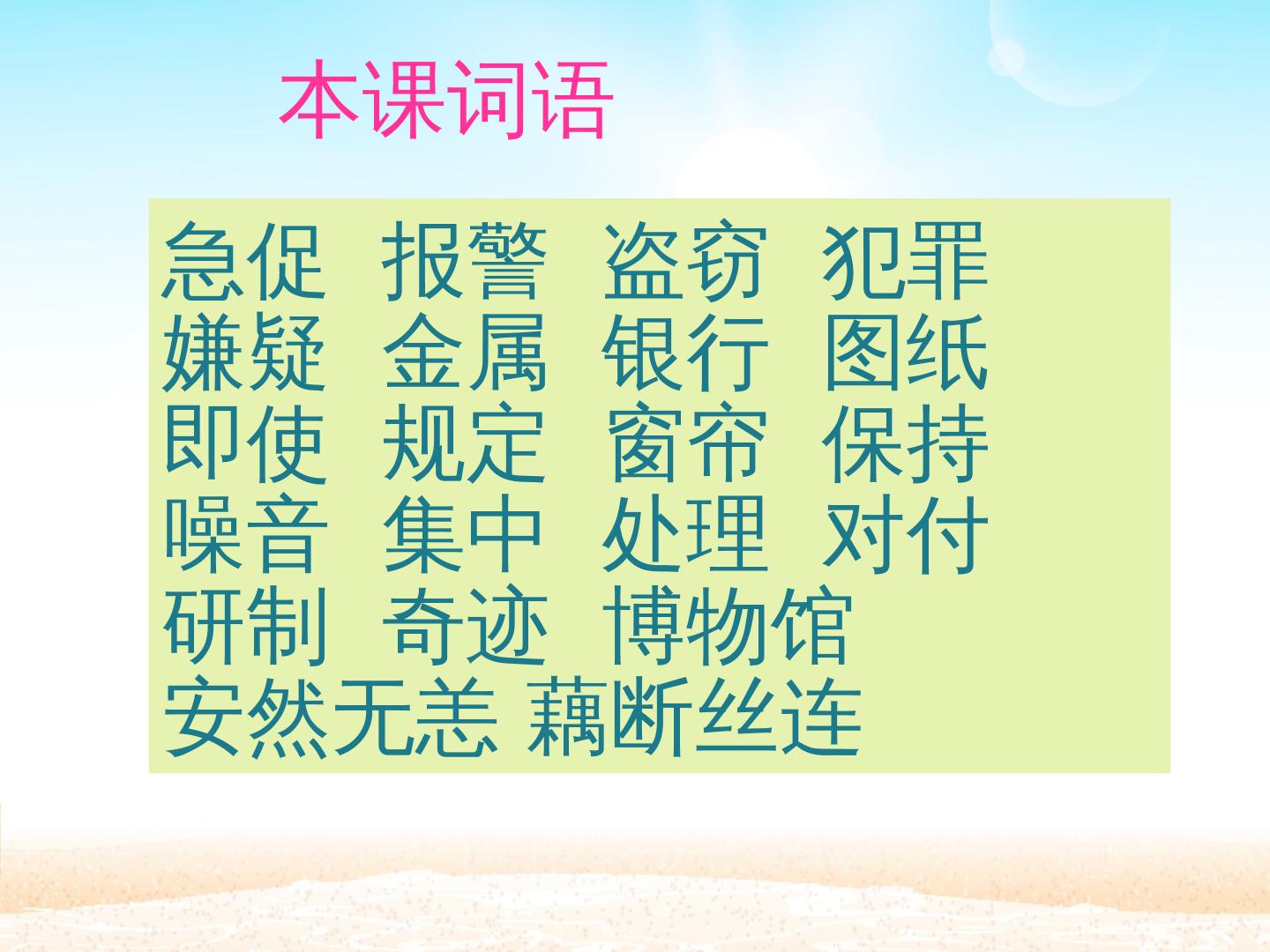 本课词语

急促 报警 盗窃 犯罪
嫌疑 金属 银行 图纸
即使 规定 窗帘 保持
噪音 集中 处理 对付
研制 奇迹 博物馆
安然无恙 藕断丝连